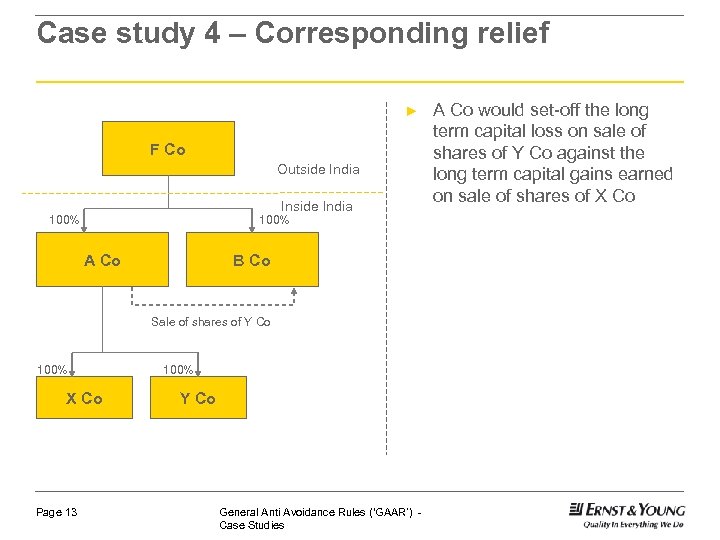 Case study 4 – Corresponding relief

F Co

Outside India

Inside India

100%

100%

A Co

B Co

Sale of shares of Y Co

100%

100%

X Co

Y Co

► A Co would set-off the long term capital loss on sale of shares of Y Co against the long term capital gains earned on sale of shares of X Co

Page 13

General Anti Avoidance Rules ('GAAR') - Case Studies

ERNST & YOUNG
Quality In Everything We Do